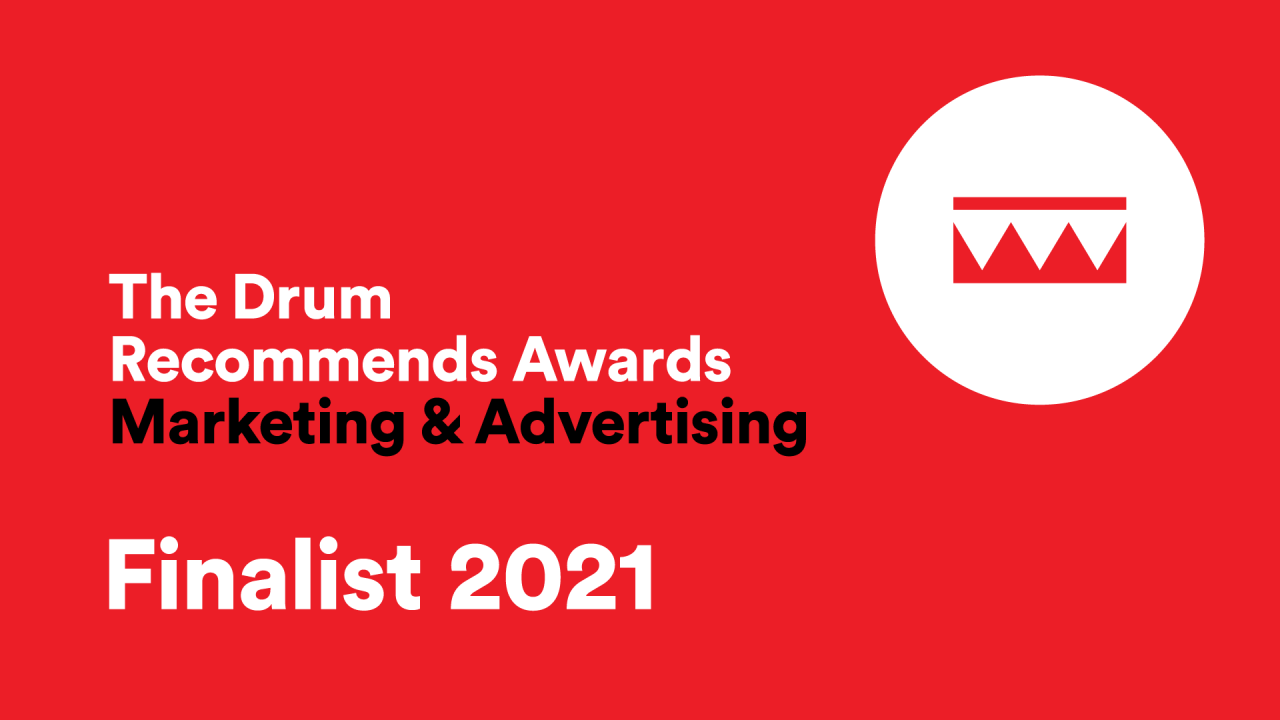 The Drum
Recommends Awards
Marketing & Advertising

Finalist 2021